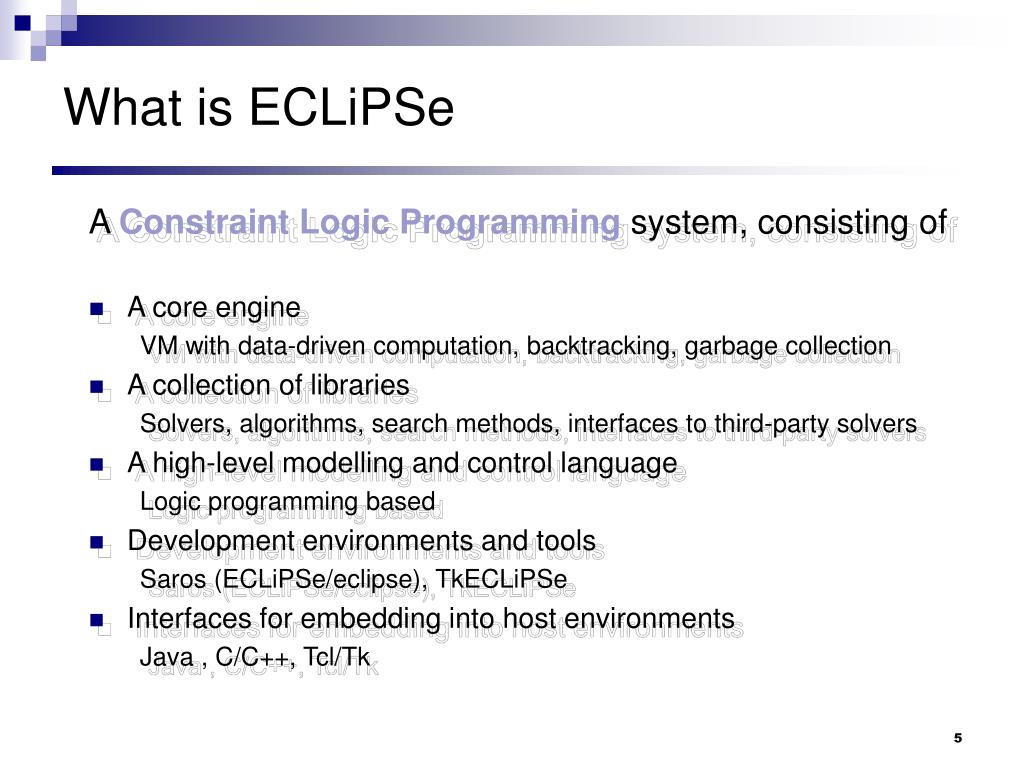 What is ECLiPSe

A Constraint Logic Programming system, consisting of

A core engine
VM with data-driven computation, backtracking, garbage collection

A collection of libraries
Solvers, algorithms, search methods, interfaces to third-party solvers

A high-level modelling and control language
Logic programming based

Development environments and tools
Saros (ECLiPSe/eclipse), TkECLiPSe

Interfaces for embedding into host environments
Java , C/C++, Tcl/Tk

5